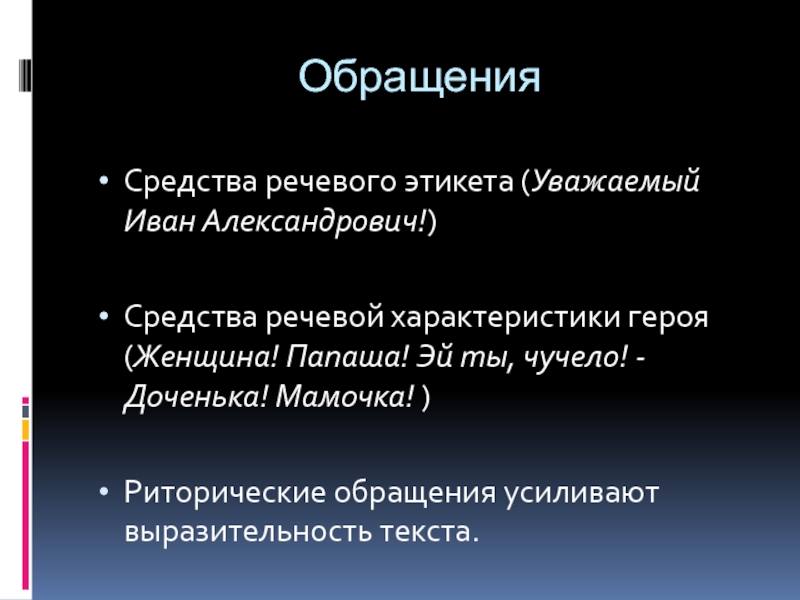 Обращения

• Средства речевого этикета (Уважаемый Иван Александрович!)

• Средства речевой характеристики героя (Женщина! Папаша! Эй ты, чучело! - Доченька! Мамочка! )

• Риторические обращения усиливают выразительность текста.